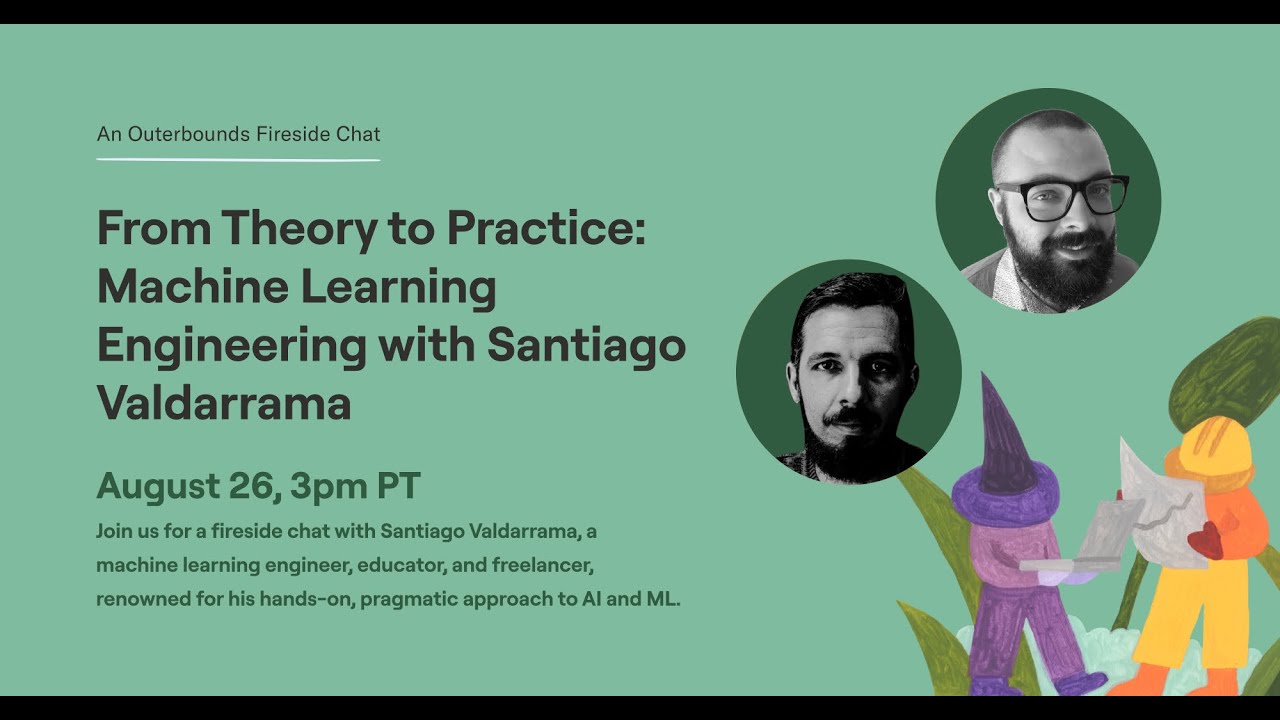 An Outerbounds Fireside Chat

From Theory to Practice: Machine Learning Engineering with Santiago Valdarrama

August 26, 3pm PT

Join us for a fireside chat with Santiago Valdarrama, a machine learning engineer, educator, and freelancer, renowned for his hands-on, pragmatic approach to AI and ML.